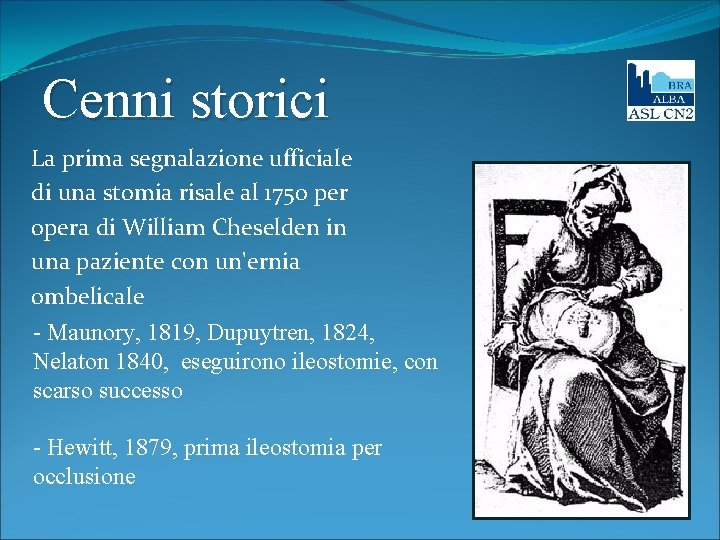 Cenni storici

BRA
ALBA
ASL CN2

La prima segnalazione ufficiale di una stomia risale al 1750 per opera di William Cheselden in una paziente con un'ernia ombelicale

- Maunory, 1819, Dupuytren, 1824, Nelaton 1840, eseguirono ileostomie, con scarso successo

- Hewitt, 1879, prima ileostomia per occlusione